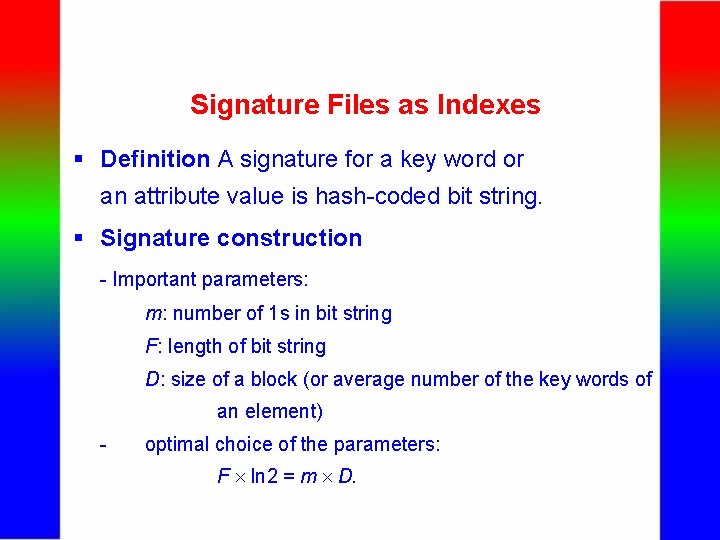 Signature Files as Indexes

▪ Definition A signature for a key word or an attribute value is hash-coded bit string.

▪ Signature construction

- Important parameters:

$m$: number of 1s in bit string

$F$: length of bit string

$D$: size of a block (or average number of the key words of an element)

- optimal choice of the parameters:

$F \times \ln 2 = m \times D$.